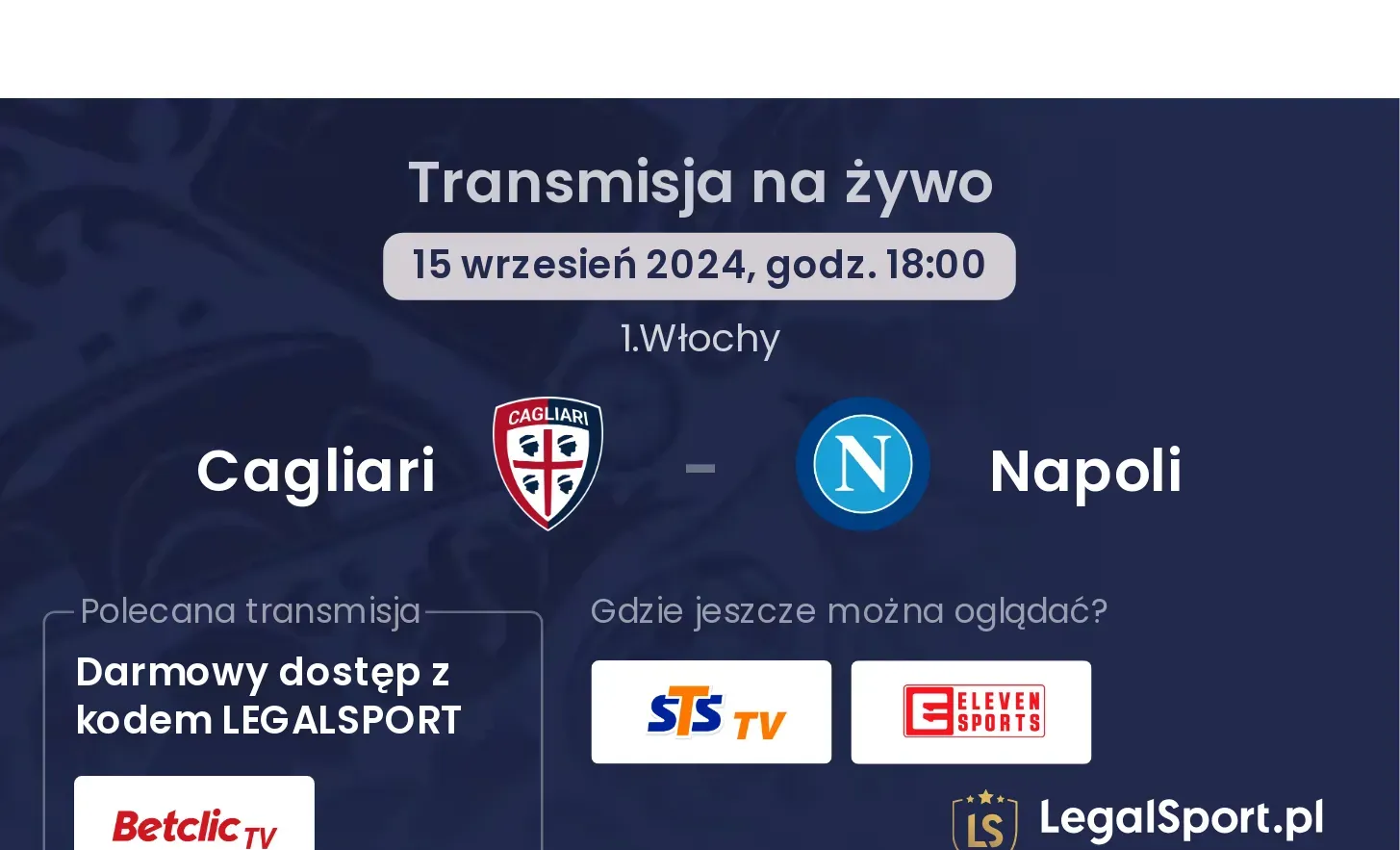 Transmisja na żywo

15 wrzesień 2024, godz. 18:00

1.Włochy

Cagliari

CAGLIARI

-

N

Napoli

Polecana transmisja

Darmowy dostęp z kodem LEGALSPORT

Betclic TV

Gdzie jeszcze można oglądać?

STS TV

ELEVEN SPORTS

LS

LegalSport.pl